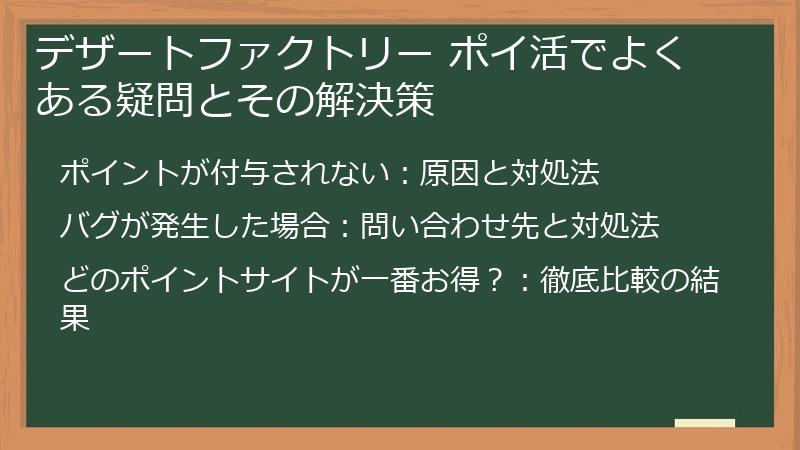 デザートファクトリー ポイ活でよくある疑問とその解決策

ポイントが付与されない：原因と対処法

バグが発生した場合：問い合わせ先と対処法

どのポイントサイトが一番お得？：徹底比較の結果